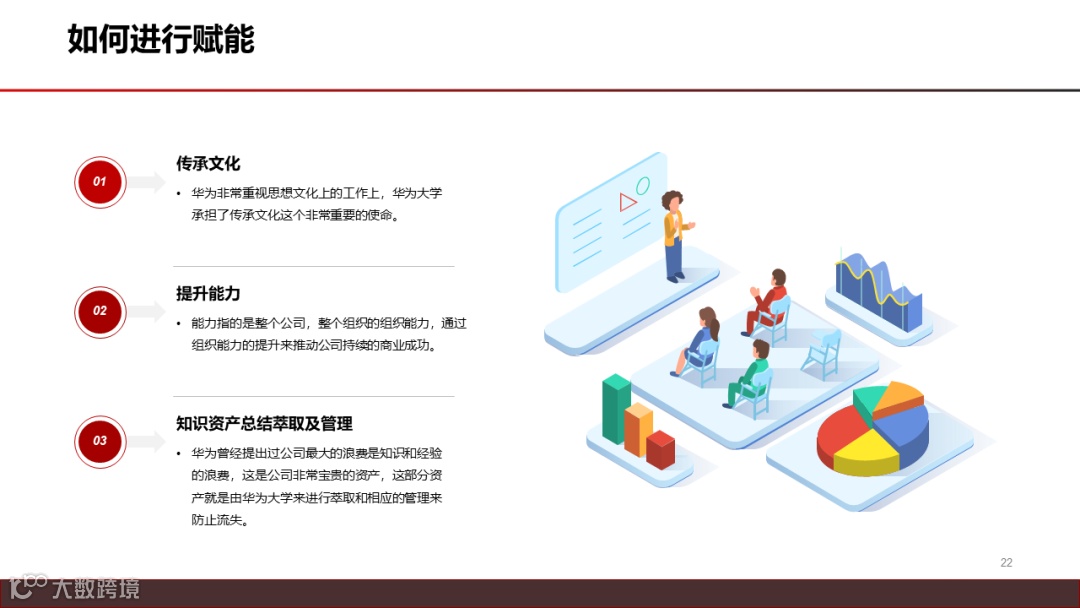 如何进行赋能

01

传承文化

• 华为非常重视思想文化上的工作上，华为大学承担了传承文化这个非常重要的使命。

02

提升能力

• 能力指的是整个公司，整个组织的组织能力，通过组织能力的提升来推动公司持续的商业成功。

03

知识资产总结萃取及管理

• 华为曾经提出过公司最大的浪费是知识和经验的浪费，这是公司非常宝贵的资产，这部分资产就是由华为大学来进行萃取和相应的管理来防止流失。

22

大数跨境